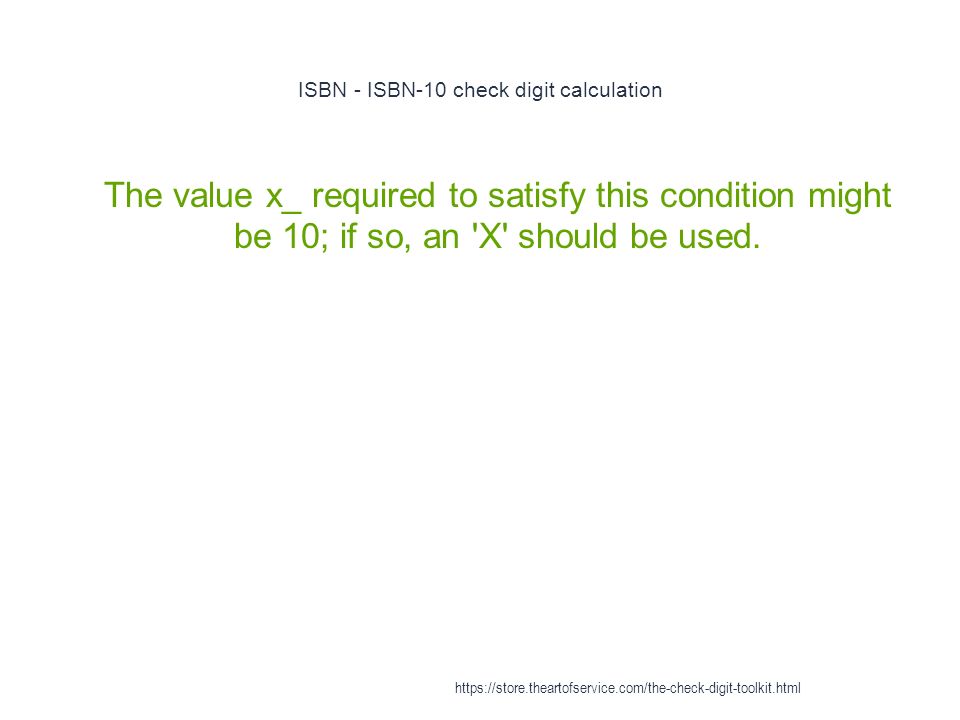 ISBN - ISBN-10 check digit calculation

The value x_ required to satisfy this condition might be 10; if so, an 'X' should be used.

https://store.theartofservice.com/the-check-digit-toolkit.html